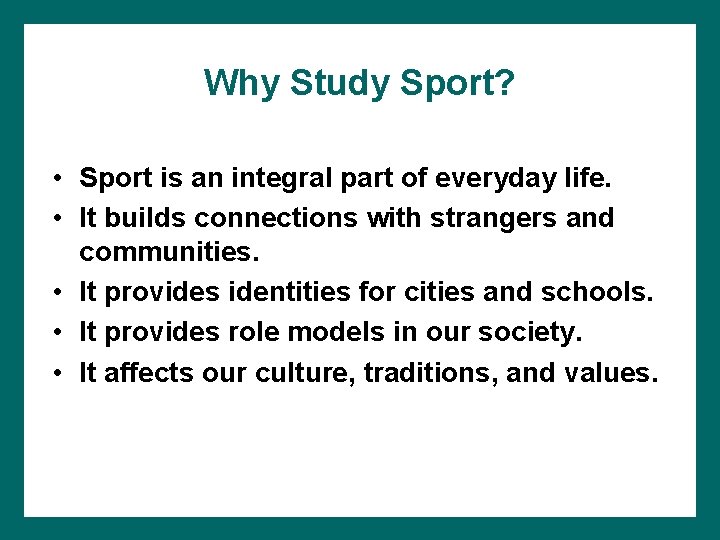 Why Study Sport?

• Sport is an integral part of everyday life.
• It builds connections with strangers and communities.
• It provides identities for cities and schools.
• It provides role models in our society.
• It affects our culture, traditions, and values.